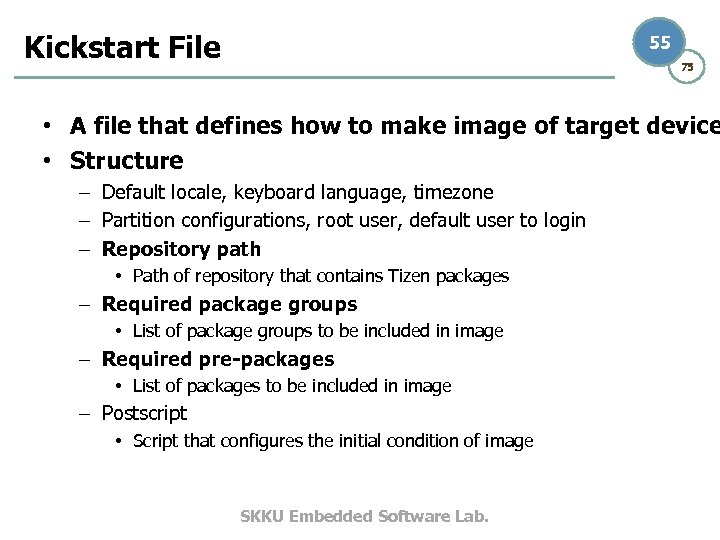 Kickstart File

55

75

• A file that defines how to make image of target device

• Structure

– Default locale, keyboard language, timezone

– Partition configurations, root user, default user to login

– Repository path

• Path of repository that contains Tizen packages

– Required package groups

• List of package groups to be included in image

– Required pre-packages

• List of packages to be included in image

– Postscript

• Script that configures the initial condition of image

SKKU Embedded Software Lab.